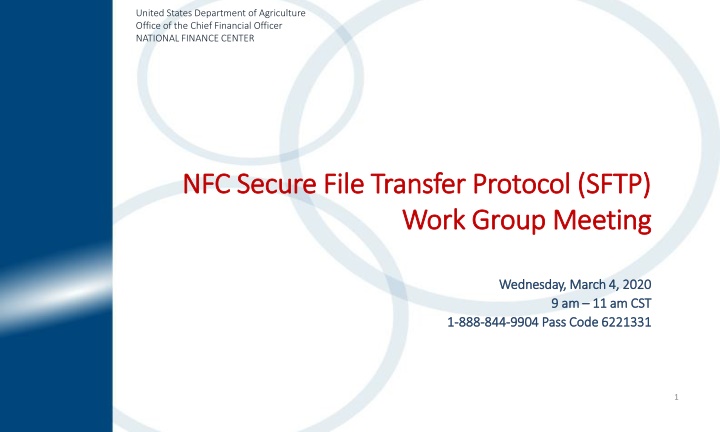 United States Department of Agriculture
Office of the Chief Financial Officer
NATIONAL FINANCE CENTER

NFC Secure File Transfer Protocol (SFTP)
Work Group Meeting

Wednesday, March 4, 2020
9 am – 11 am CST
1-888-844-9904 Pass Code 6221331

1